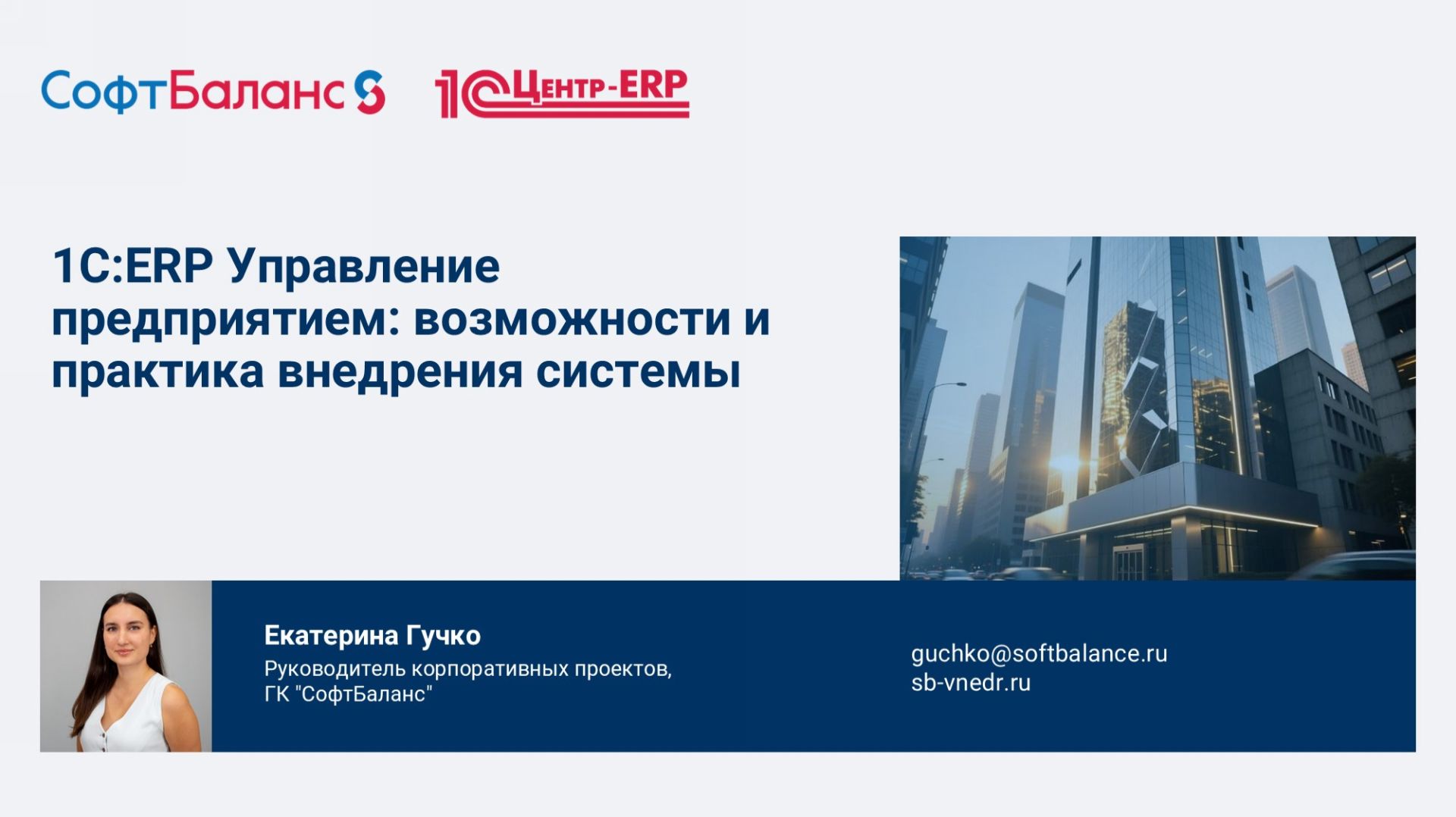 СофтБаланс

1С Центр-ERP

1С:ERP Управление предприятием: возможности и практика внедрения системы

Екатерина Гучко
Руководитель корпоративных проектов, ГК "СофтБаланс"

guchko@softbalance.ru
sb-vnedr.ru